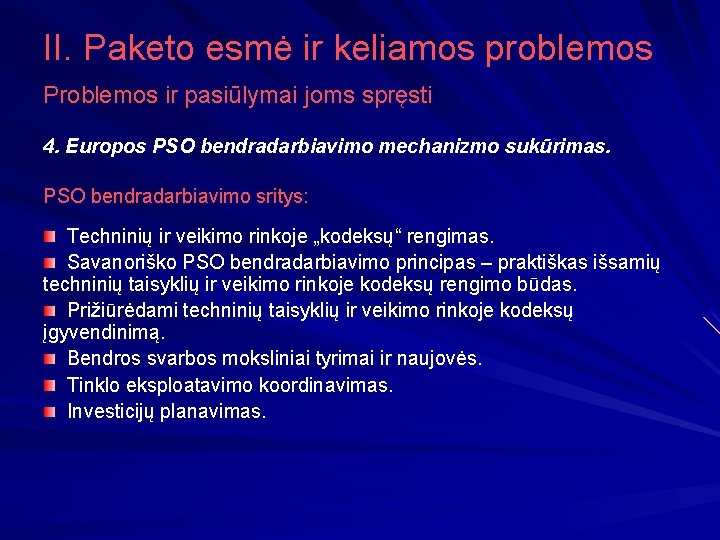 II. Paketo esmė ir keliamos problemos

Problemos ir pasiūlymai joms spręsti

4. Europos PSO bendradarbiavimo mechanizmo sukūrimas.

PSO bendradarbiavimo sritys:

Techninių ir veikimo rinkoje „kodeksų“ rengimas.

Savanoriško PSO bendradarbiavimo principas – praktiškas išsamių techninių taisyklių ir veikimo rinkoje kodeksų rengimo būdas.

Prižiūrėdami techninių taisyklių ir veikimo rinkoje kodeksų įgyvendinimą.

Bendros svarbos moksliniai tyrimai ir naujovės.

Tinklo eksploatavimo koordinavimas.

Investicijų planavimas.